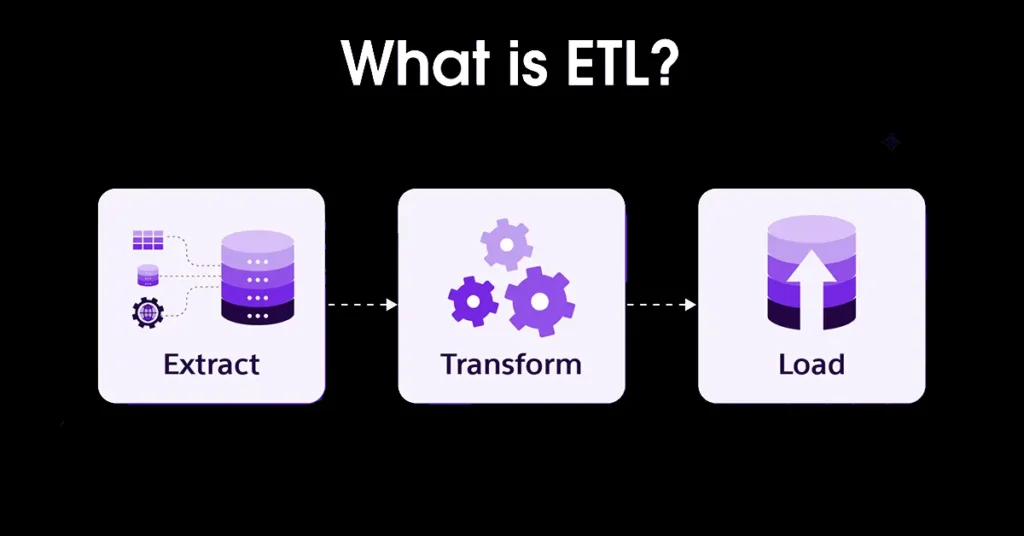 What is ETL?

Extract

Transform

Load